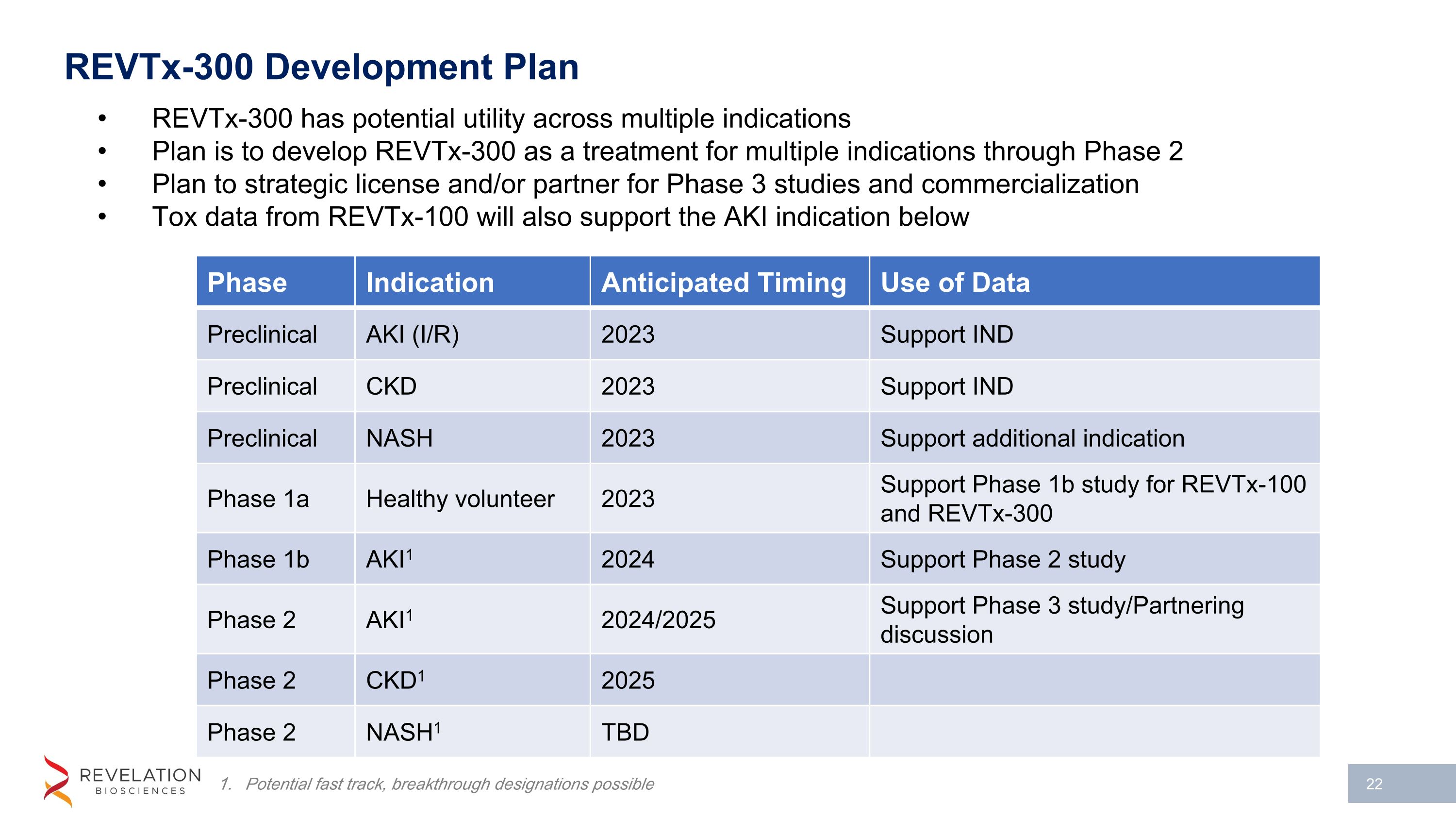 REVTx-300 Development Plan

• REVTx-300 has potential utility across multiple indications
• Plan is to develop REVTx-300 as a treatment for multiple indications through Phase 2
• Plan to strategic license and/or partner for Phase 3 studies and commercialization
• Tox data from REVTx-100 will also support the AKI indication below

| Phase | Indication | Anticipated Timing | Use of Data |
|---|---|---|---|
| Preclinical | AKI (I/R) | 2023 | Support IND |
| Preclinical | CKD | 2023 | Support IND |
| Preclinical | NASH | 2023 | Support additional indication |
| Phase 1a | Healthy volunteer | 2023 | Support Phase 1b study for REVTx-100 and REVTx-300 |
| Phase 1b | AKI$^1$ | 2024 | Support Phase 2 study |
| Phase 2 | AKI$^1$ | 2024/2025 | Support Phase 3 study/Partnering discussion |
| Phase 2 | CKD$^1$ | 2025 | |
| Phase 2 | NASH$^1$ | TBD | |

REVELATION BIOSCIENCES

1. Potential fast track, breakthrough designations possible

22